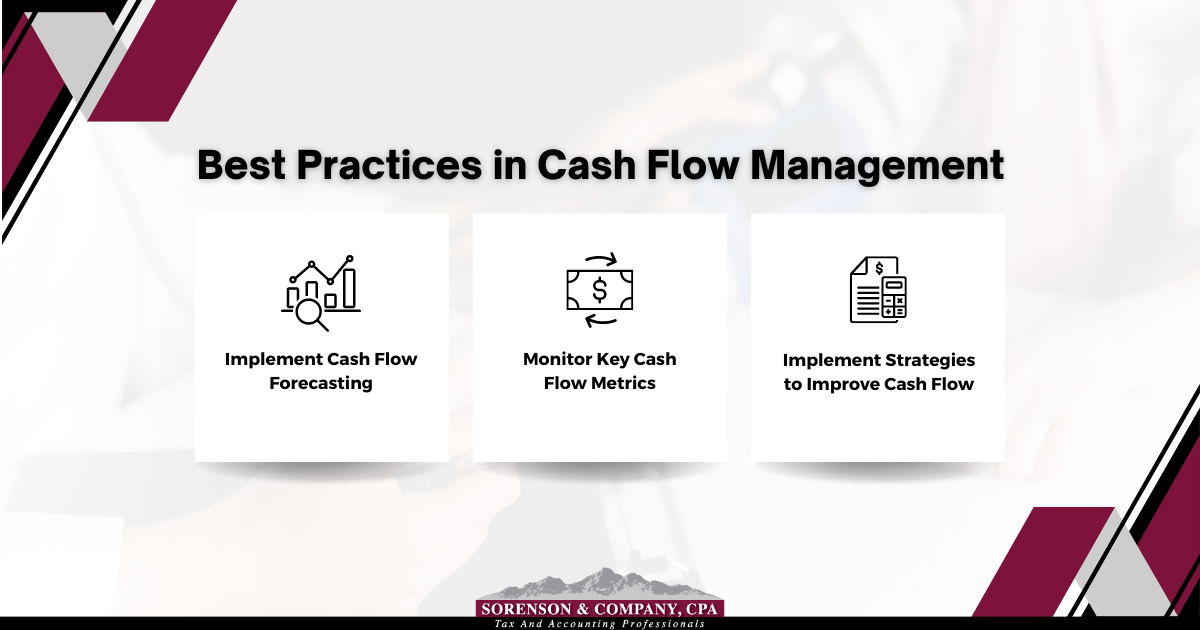 Best Practices in Cash Flow Management

Implement Cash Flow Forecasting

Monitor Key Cash Flow Metrics

Implement Strategies to Improve Cash Flow

SORENSON & COMPANY, CPA
Tax And Accounting Professionals